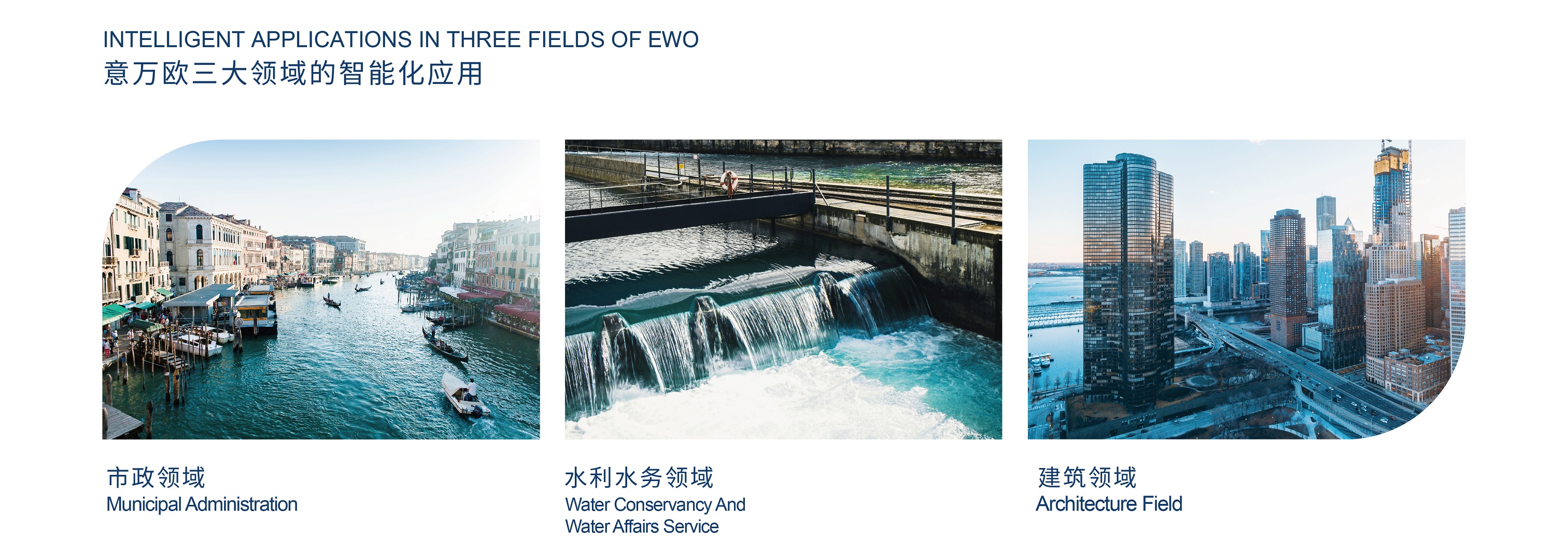 INTELLIGENT APPLICATIONS IN THREE FIELDS OF EWO
意万欧三大领域的智能化应用

市政领域
Municipal Administration

水利水务领域
Water Conservancy And Water Affairs Service

建筑领域
Architecture Field